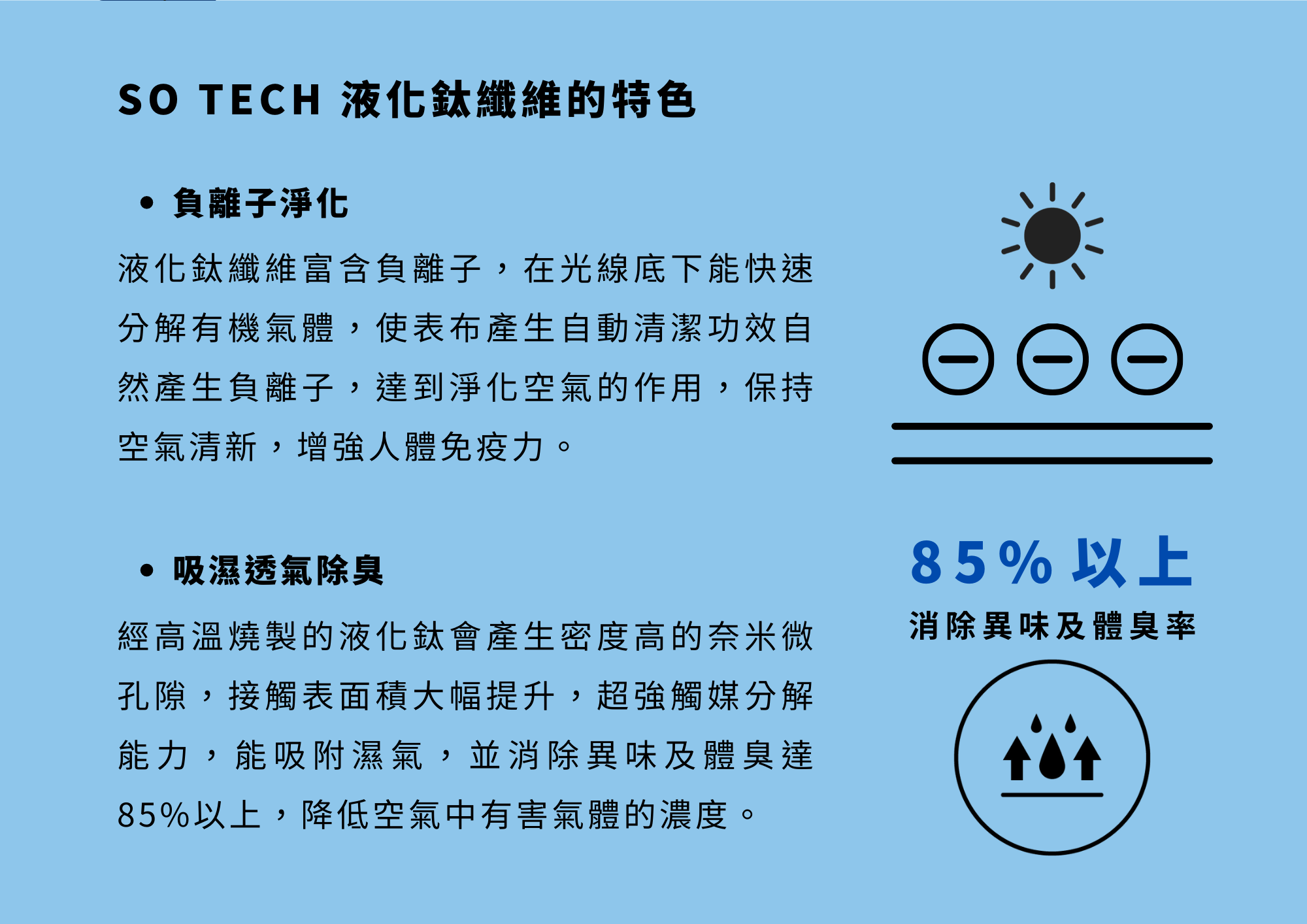 SO TECH 液化鈦纖維的特色

• 負離子淨化

液化鈦纖維富含負離子，在光線底下能快速分解有機氣體，使表布產生自動清潔功效自然產生負離子，達到淨化空氣的作用，保持空氣清新，增強人體免疫力。

• 吸濕透氣除臭

經高溫燒製的液化鈦會產生密度高的奈米微孔隙，接觸表面積大幅提升，超強觸媒分解能力，能吸附濕氣，並消除異味及體臭達85%以上，降低空氣中有害氣體的濃度。

85% 以上

消除異味及體臭率